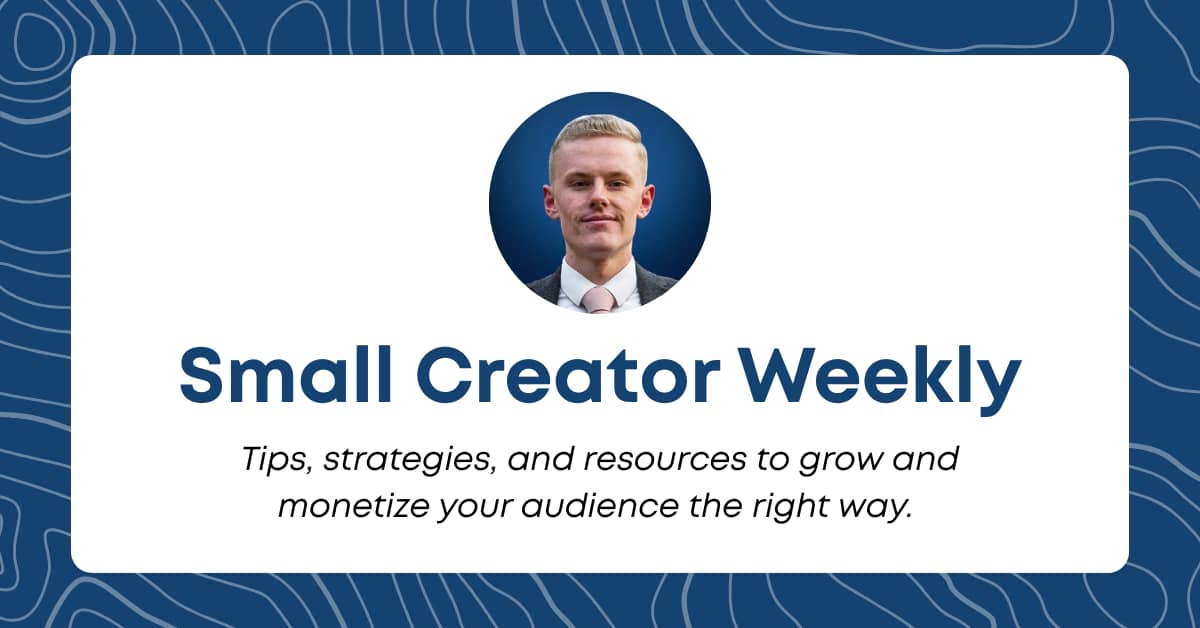 Small Creator Weekly

Tips, strategies, and resources to grow and monetize your audience the right way.